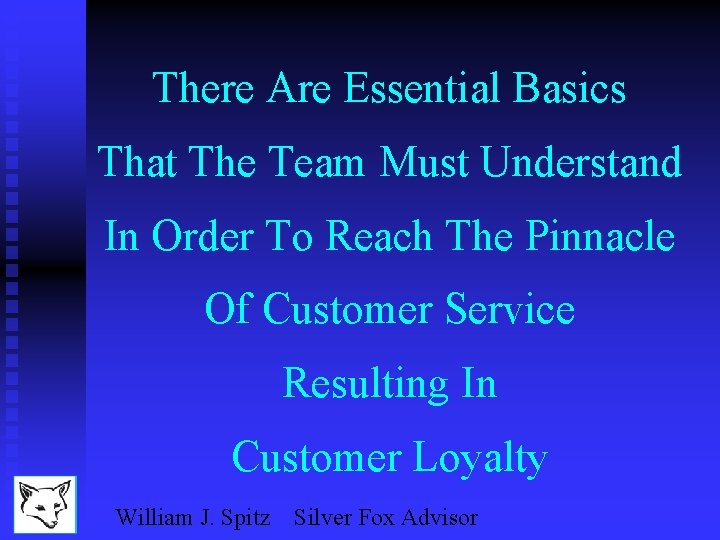 There Are Essential Basics That The Team Must Understand In Order To Reach The Pinnacle Of Customer Service Resulting In Customer Loyalty

William J. Spitz Silver Fox Advisor